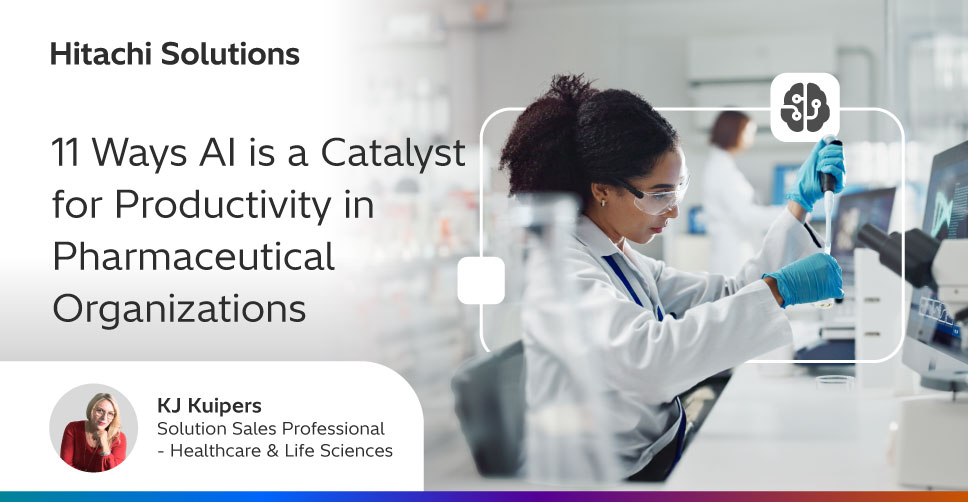 Hitachi Solutions

11 Ways AI is a Catalyst for Productivity in Pharmaceutical Organizations

KJ Kuipers
Solution Sales Professional - Healthcare & Life Sciences